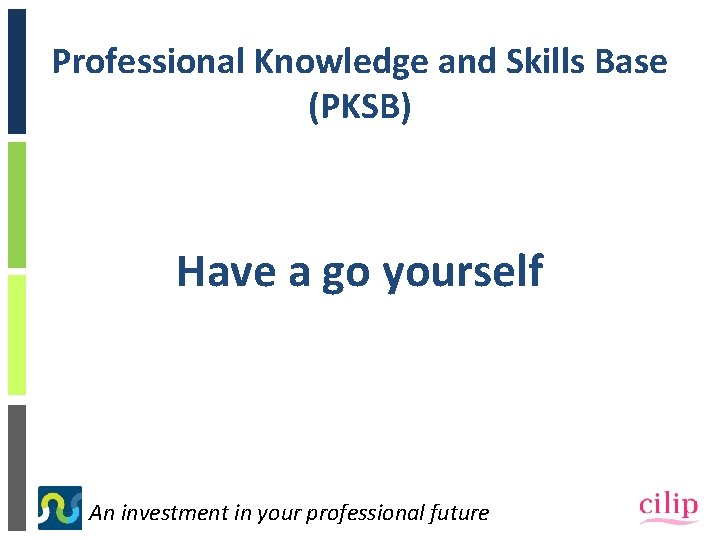 Professional Knowledge and Skills Base (PKSB)

Have a go yourself

An investment in your professional future

cilip